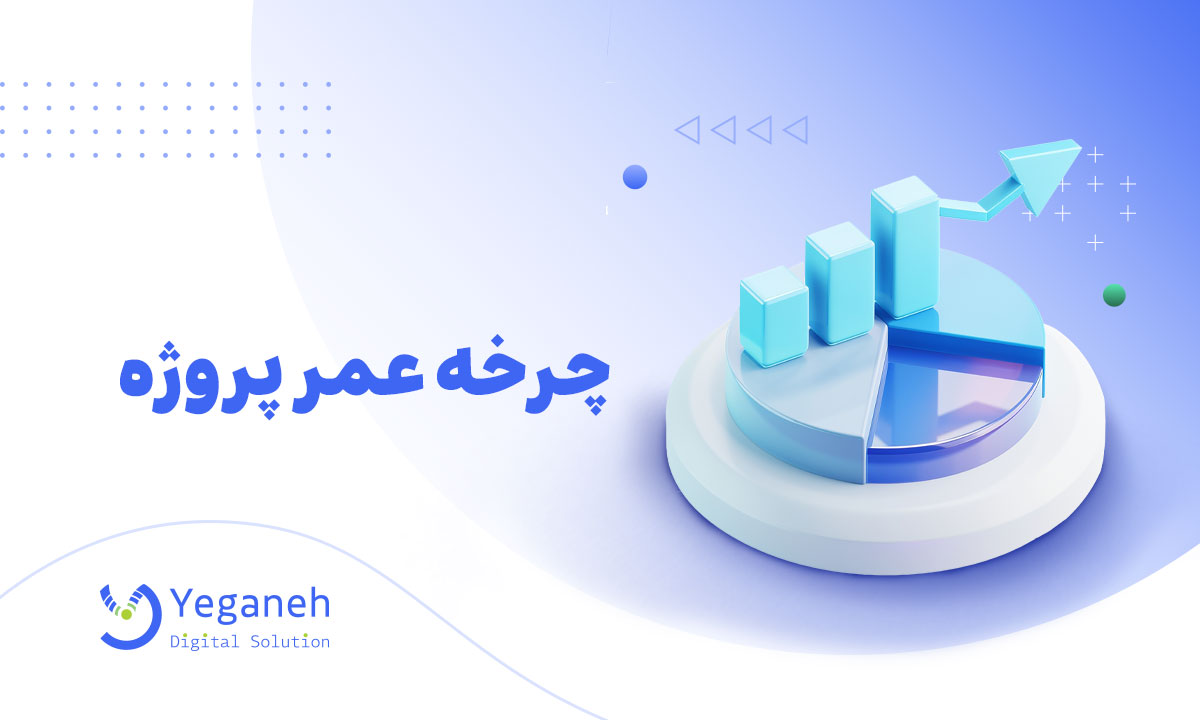 چرخه عمر پروژه

Yeganeh
Digital Solution